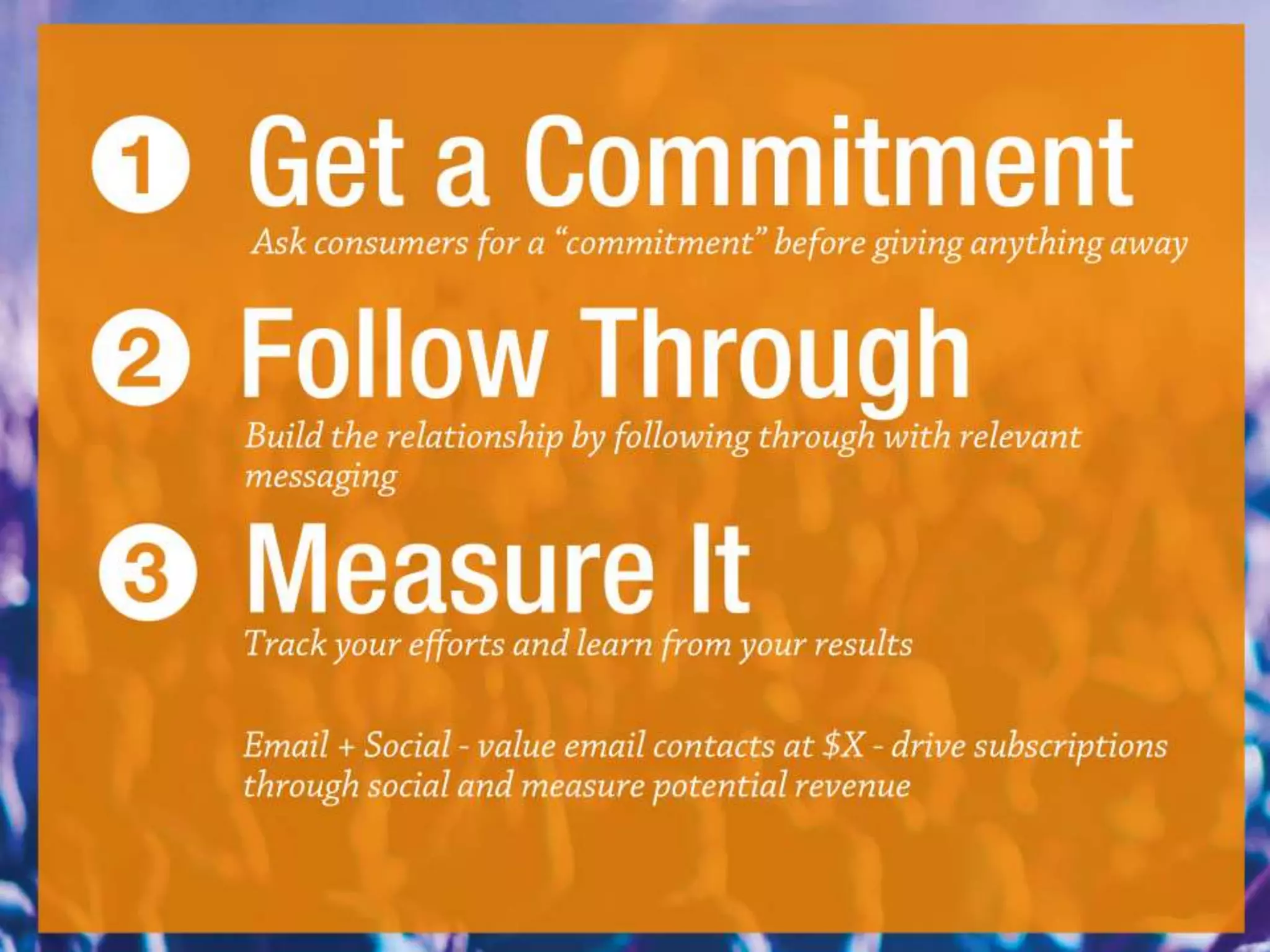 1 Get a Commitment

Ask consumers for a "commitment" before giving anything away

2 Follow Through

Build the relationship by following through with relevant messaging

3 Measure It

Track your efforts and learn from your results

Email + Social - value email contacts at \$X - drive subscriptions through social and measure potential revenue